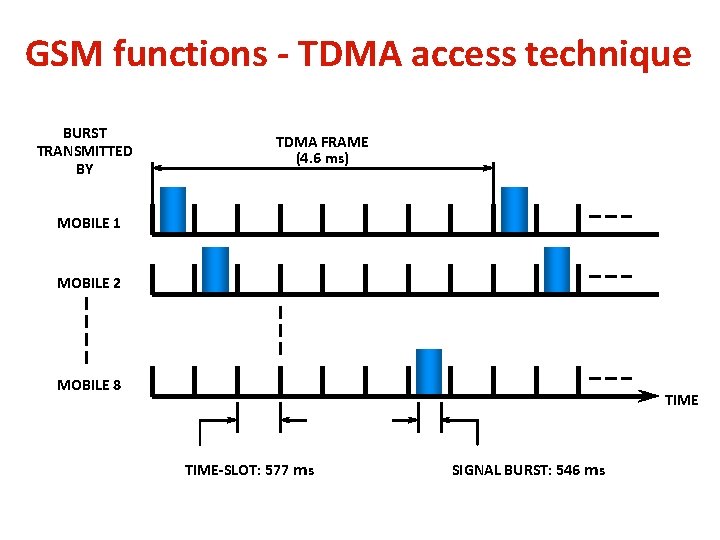 GSM functions - TDMA access technique

BURST TRANSMITTED BY

TDMA FRAME (4.6 ms)

MOBILE 1

MOBILE 2

MOBILE 8

TIME

TIME-SLOT: 577 ms

SIGNAL BURST: 546 ms